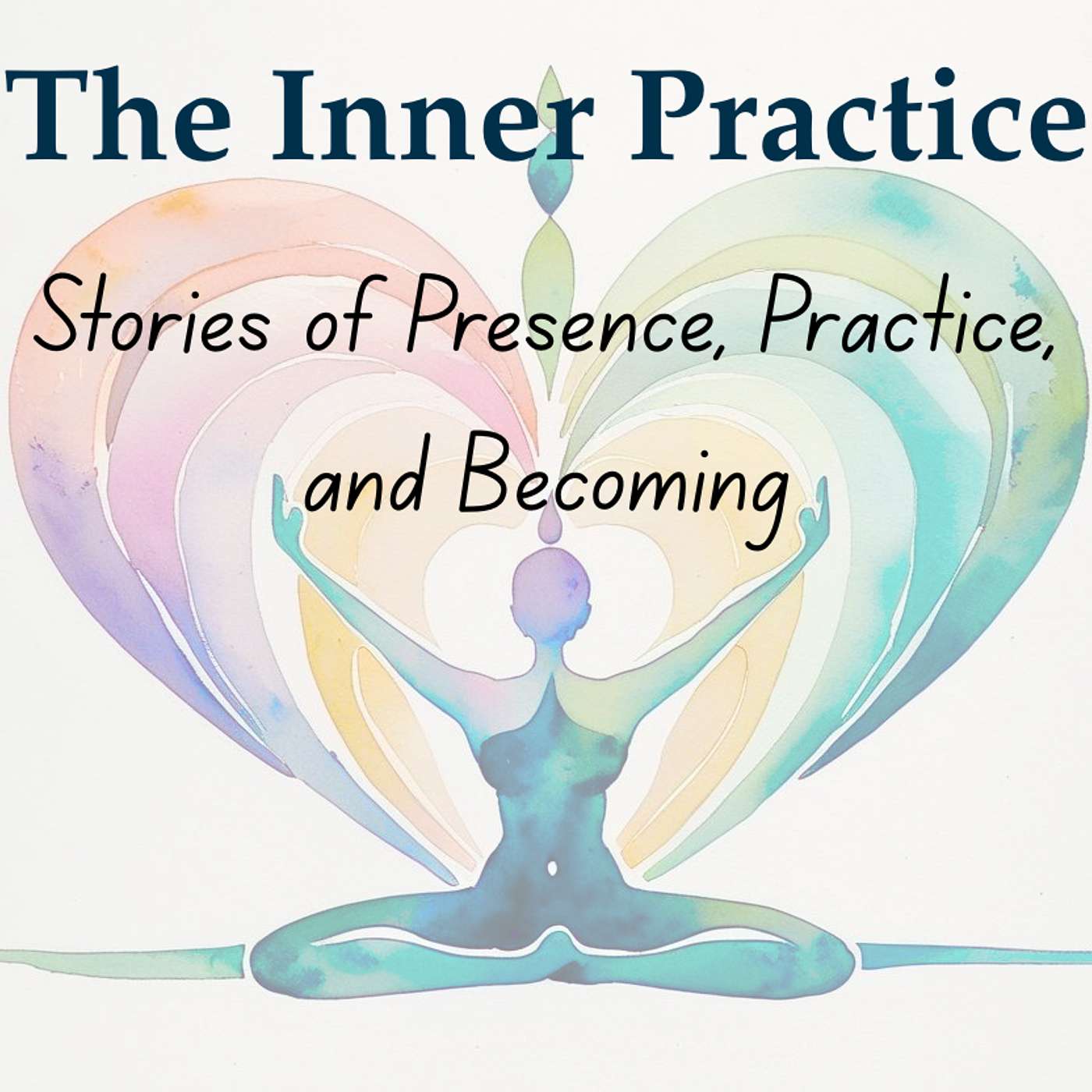 The Inner Practice

Stories of Presence, Practice, and Becoming